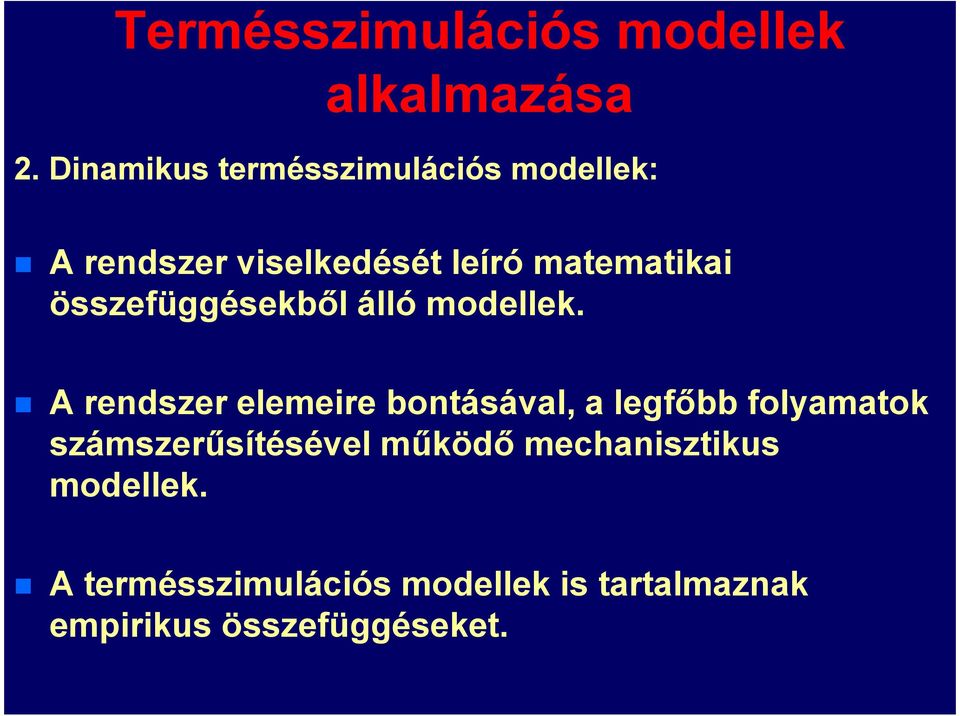 Termésszimulációs modellek alkalmazása

2. Dinamikus termésszimulációs modellek:

A rendszer viselkedését leíró matematikai összefüggésekből álló modellek.

A rendszer elemeire bontásával, a legfőbb folyamatok számszerűsítésével működő mechanisztikus modellek.

A termésszimulációs modellek is tartalmaznak empirikus összefüggéseket.